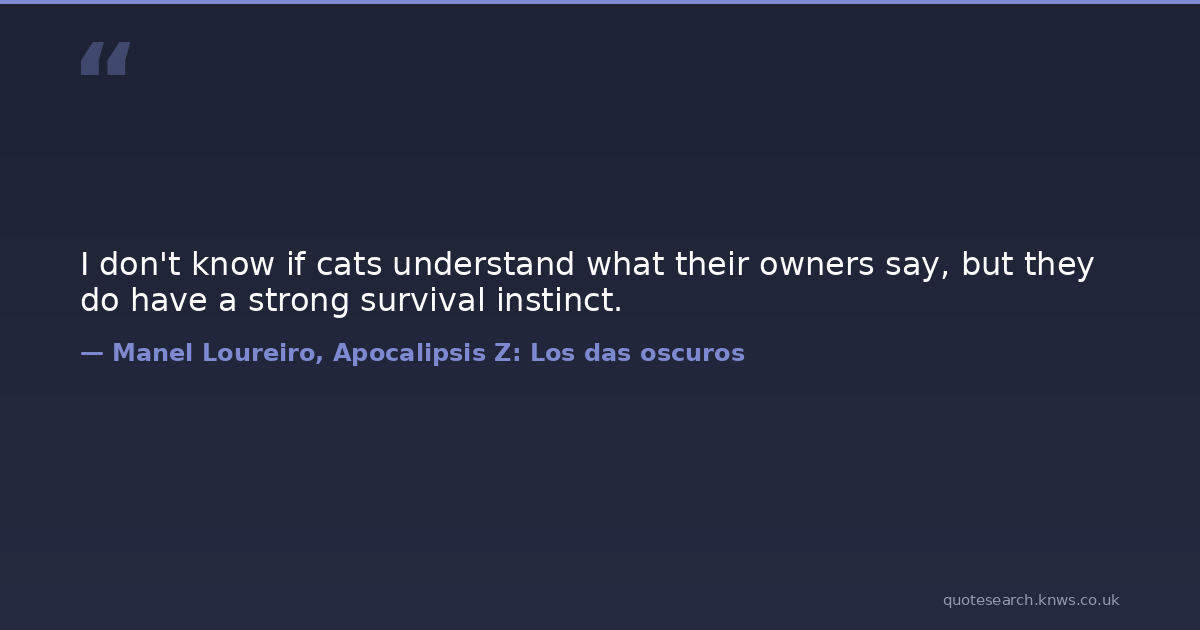 “

I don't know if cats understand what their owners say, but they do have a strong survival instinct.

— Manel Loureiro, Apocalipsis Z: Los das oscuros

quotesearch.knws.co.uk